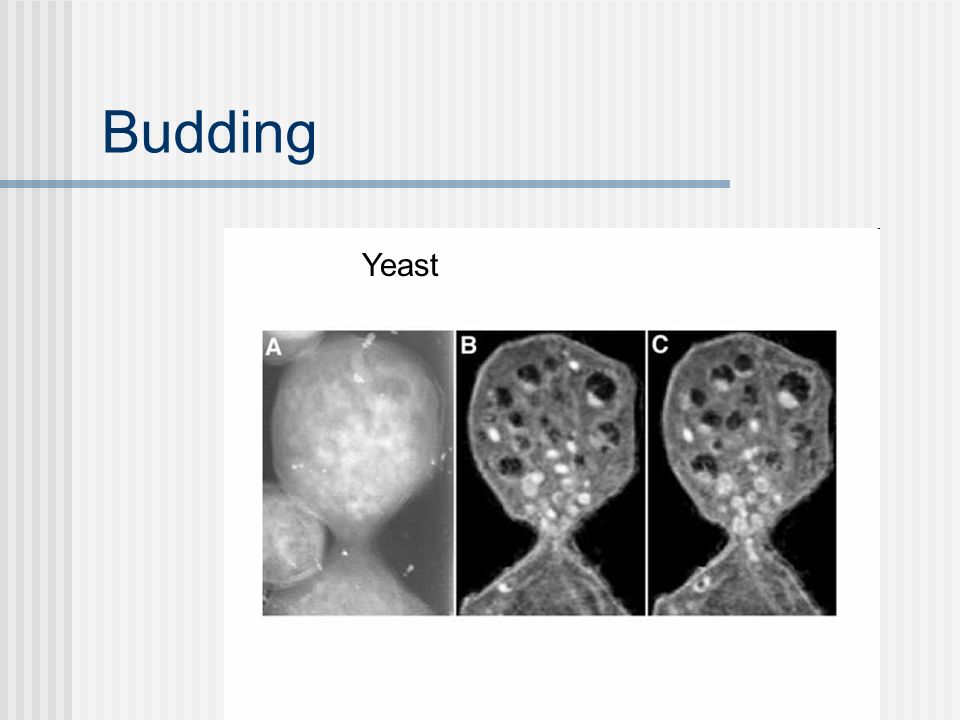 Budding

Yeast

A

B

C